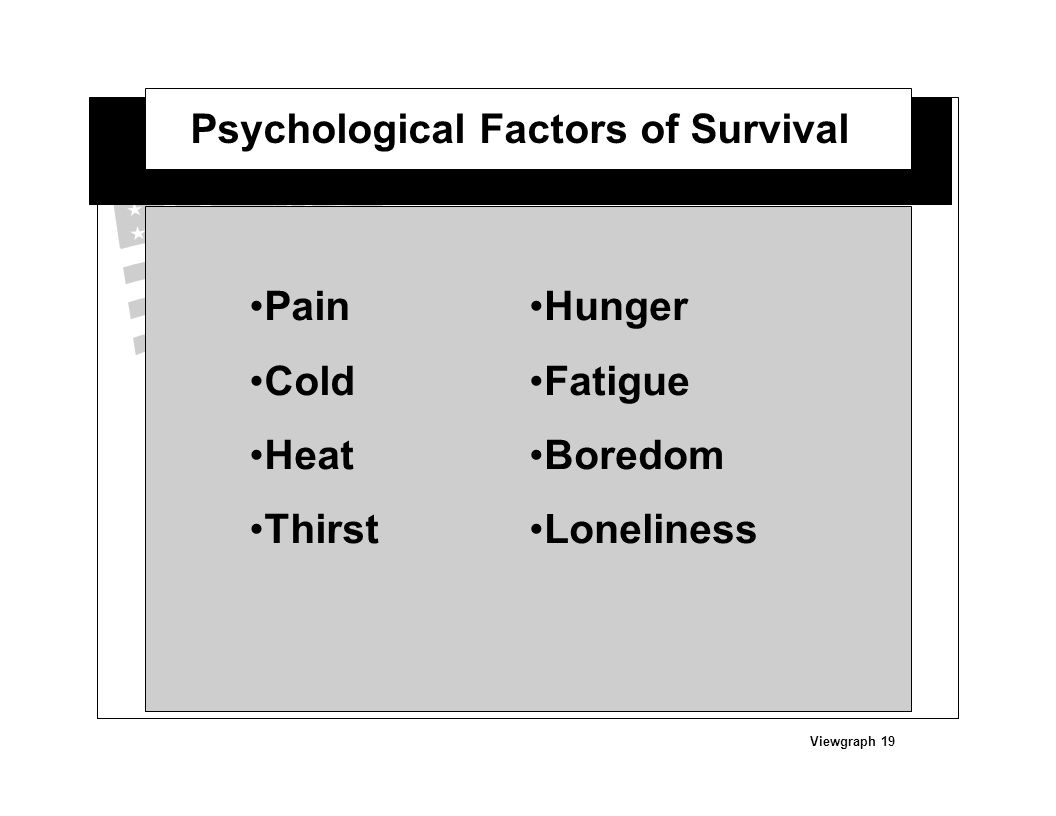 Psychological Factors of Survival

•Pain
•Cold
•Heat
•Thirst

•Hunger
•Fatigue
•Boredom
•Loneliness

Viewgraph 19